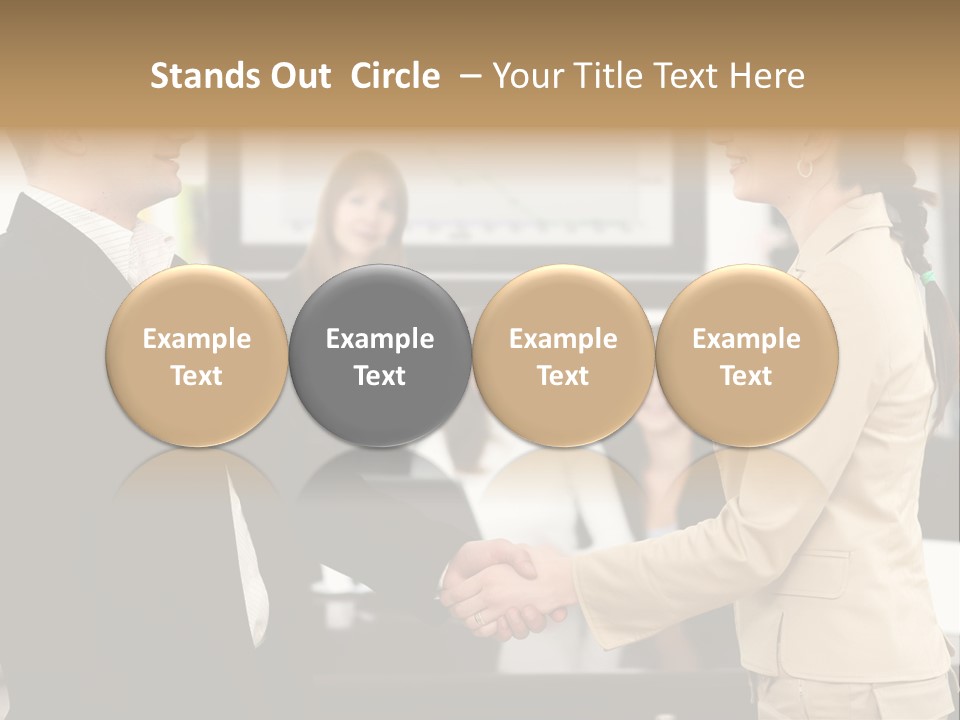 Stands Out Circle – Your Title Text Here

Example Text

Example Text

Example Text

Example Text